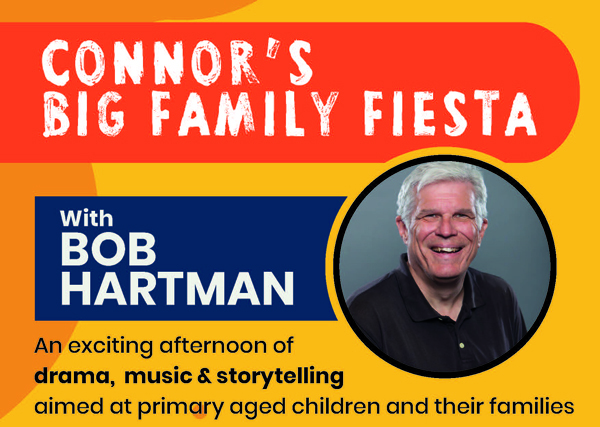 CONNOR'S
BIG FAMILY FIESTA

With
BOB
HARTMAN

An exciting afternoon of
**drama, music & storytelling**
aimed at primary aged children and their families